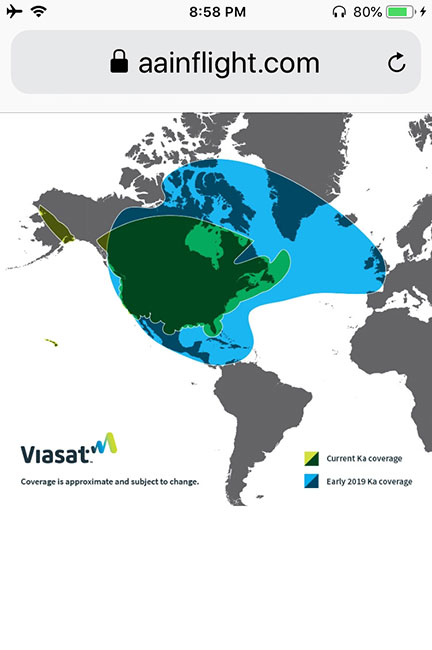 8:58 PM
80%

aainflight.com

Viasat

Coverage is approximate and subject to change.

Current Ka coverage

Early 2019 Ka coverage